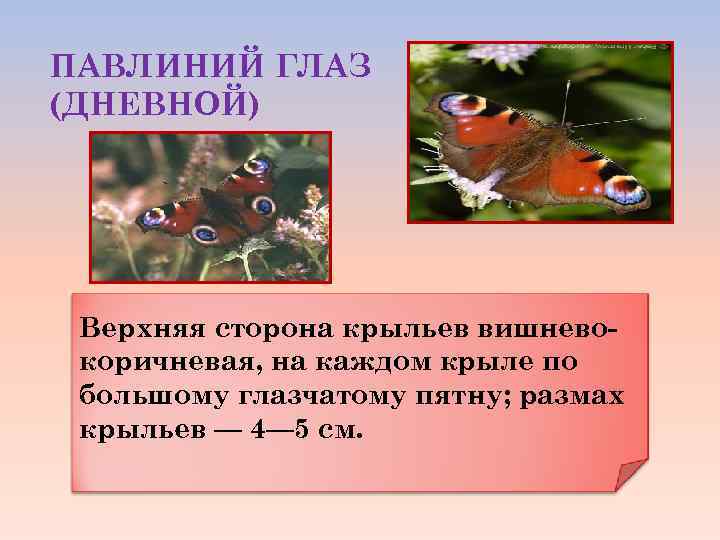 ПАВЛИНИЙ ГЛАЗ (ДНЕВНОЙ)

Верхняя сторона крыльев вишнево-коричневая, на каждом крыле по большому глазчатому пятну; размах крыльев — 4—5 см.